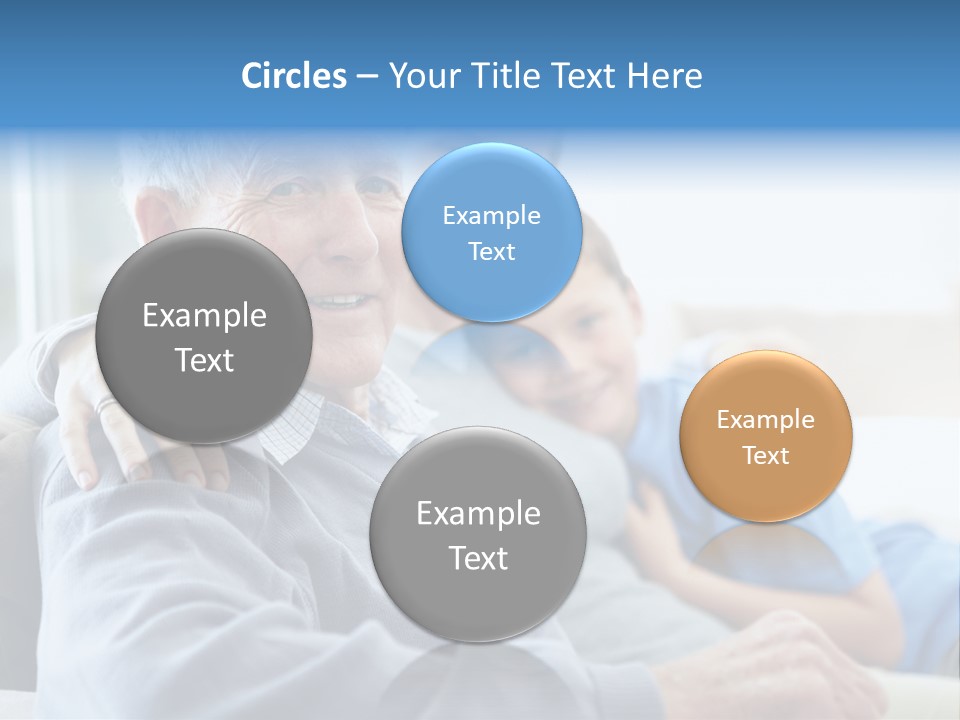 Circles – Your Title Text Here

Example Text

Example Text

Example Text

Example Text